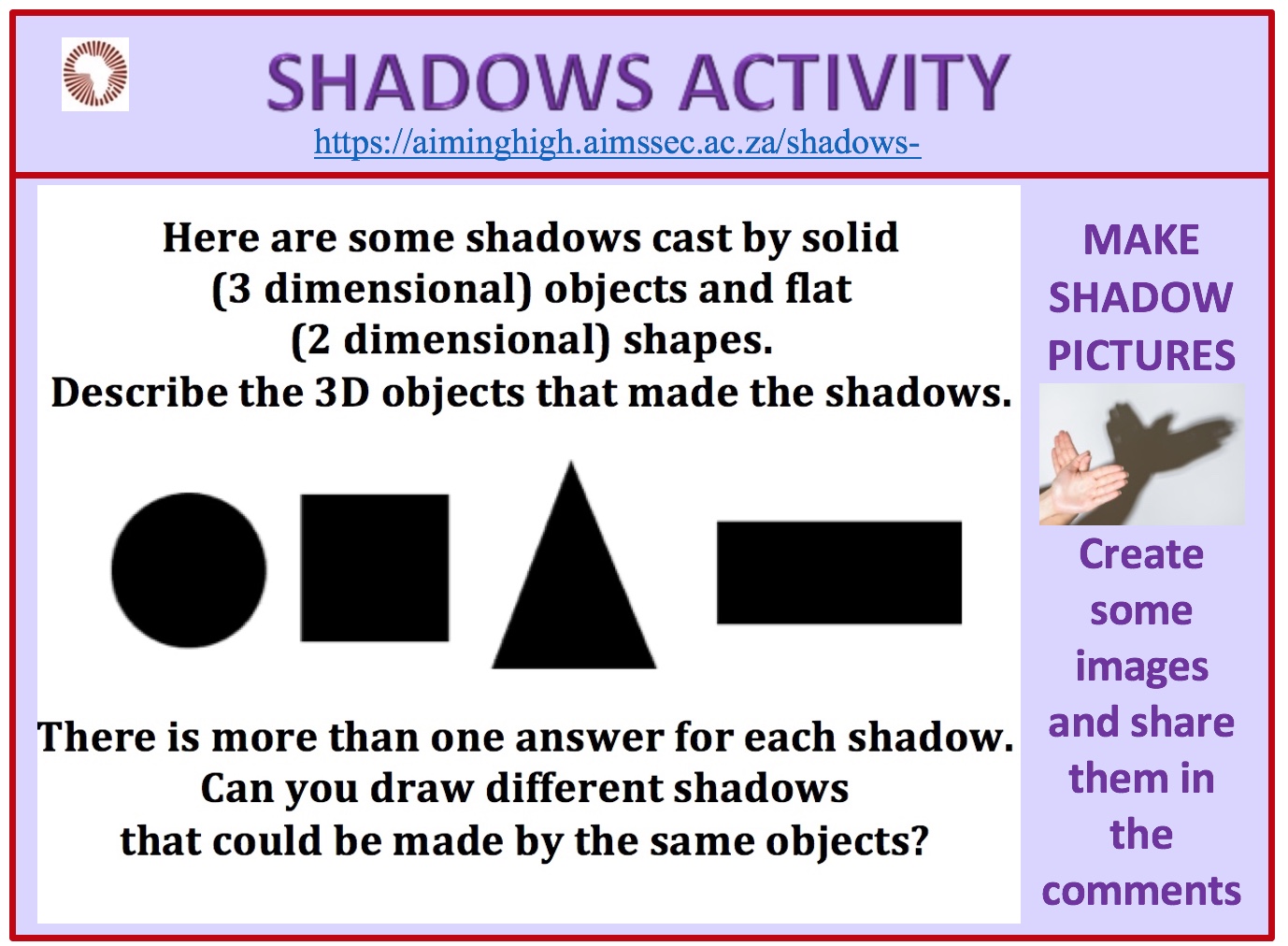 SHADOWS ACTIVITY

https://aiminghigh.aimssec.ac.za/shadows-

Here are some shadows cast by solid (3 dimensional) objects and flat (2 dimensional) shapes.
Describe the 3D objects that made the shadows.

There is more than one answer for each shadow.
Can you draw different shadows that could be made by the same objects?

MAKE SHADOW PICTURES

Create some images and share them in the comments